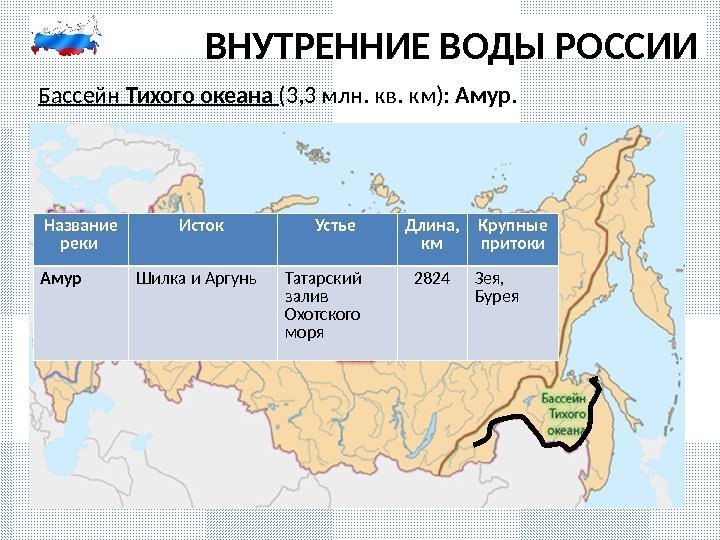 ВНУТРЕННИЕ ВОДЫ РОССИИ

Бассейн Тихого океана (3,3 млн. кв. км): Амур.

| Название реки | Исток | Устье | Длина, км | Крупные притоки |
|---|---|---|---|---|
| Амур | Шилка и Аргунь | Татарский залив Охотского моря | 2824 | Зея, Бурея |

Бассейн Тихого океана